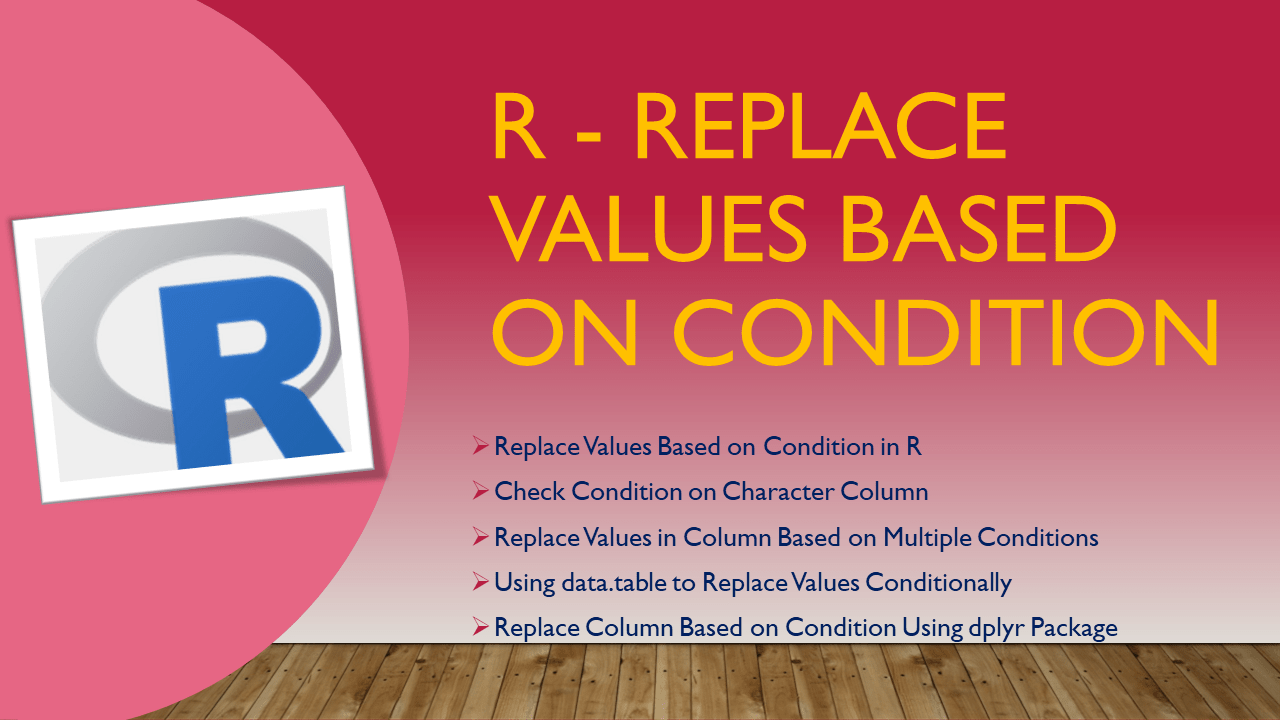 R

R - REPLACE VALUES BASED ON CONDITION

➢ Replace Values Based on Condition in R
➢ Check Condition on Character Column
➢ Replace Values in Column Based on Multiple Conditions
➢ Using data.table to Replace Values Conditionally
➢ Replace Column Based on Condition Using dplyr Package